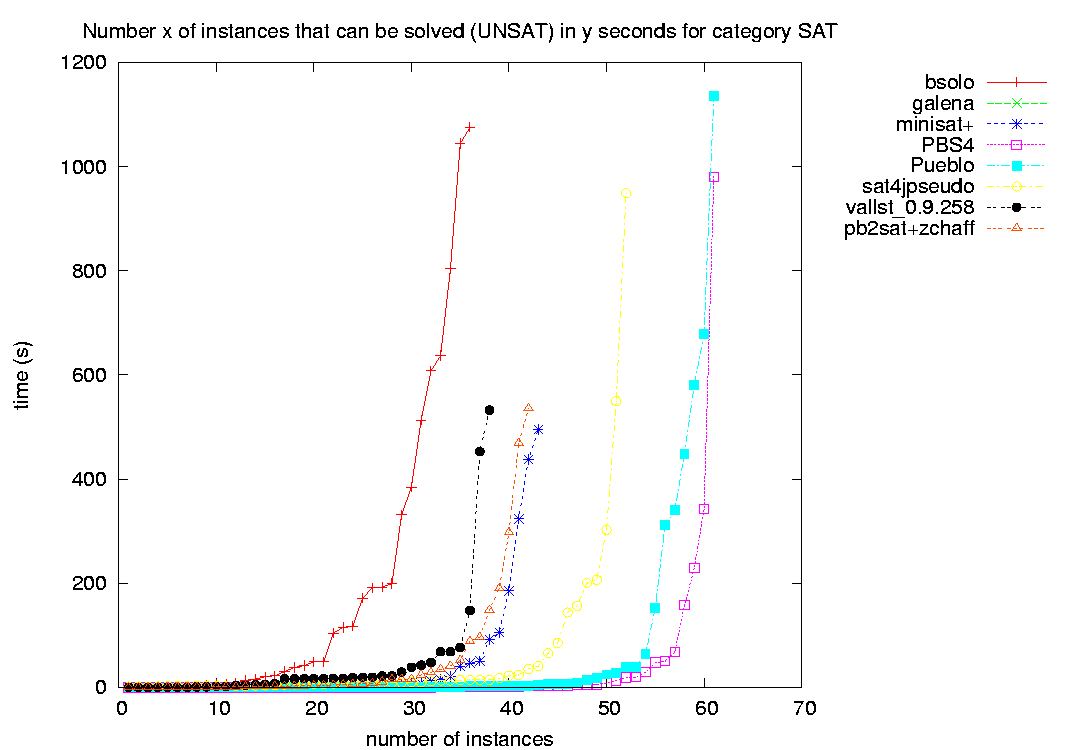 Number x of instances that can be solved (UNSAT) in y seconds for category SAT

bsolo
galena
minisat+
PBS4
Pueblo
sat4jpseudo
vallst_0.9.258
pb2sat+zchaff

time (s)

1200
1000
800
600
400
200
0

0 10 20 30 40 50 60 70

number of instances